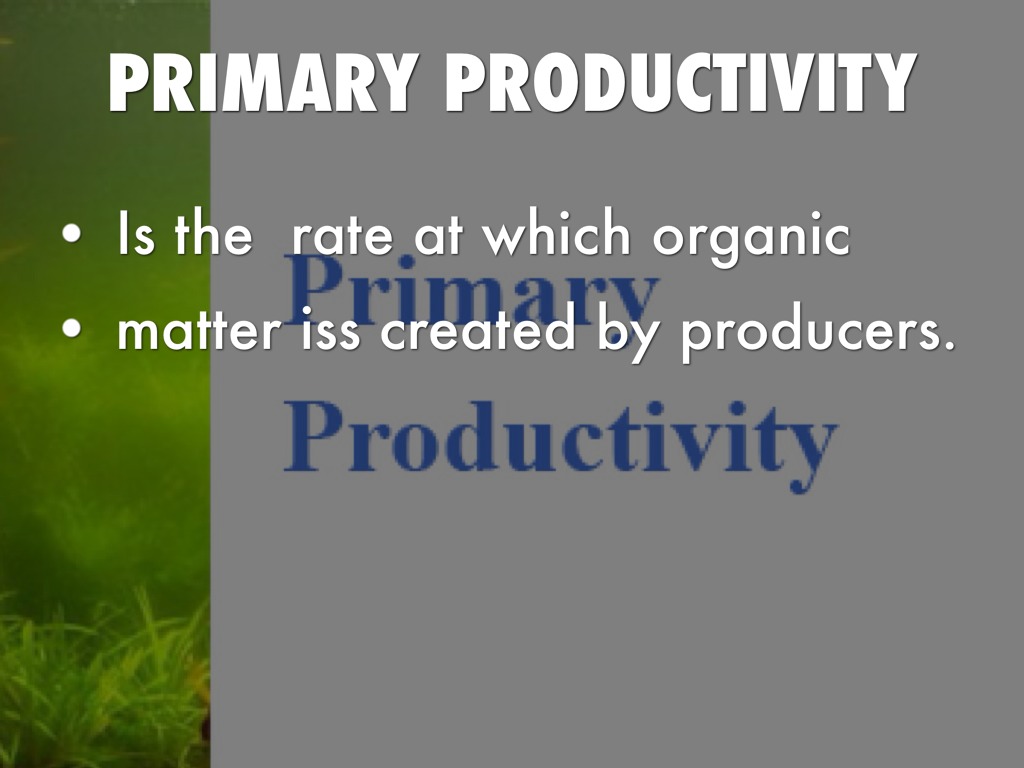 PRIMARY PRODUCTIVITY

• Is the rate at which organic
• matter iss created by producers.

Primary Productivity